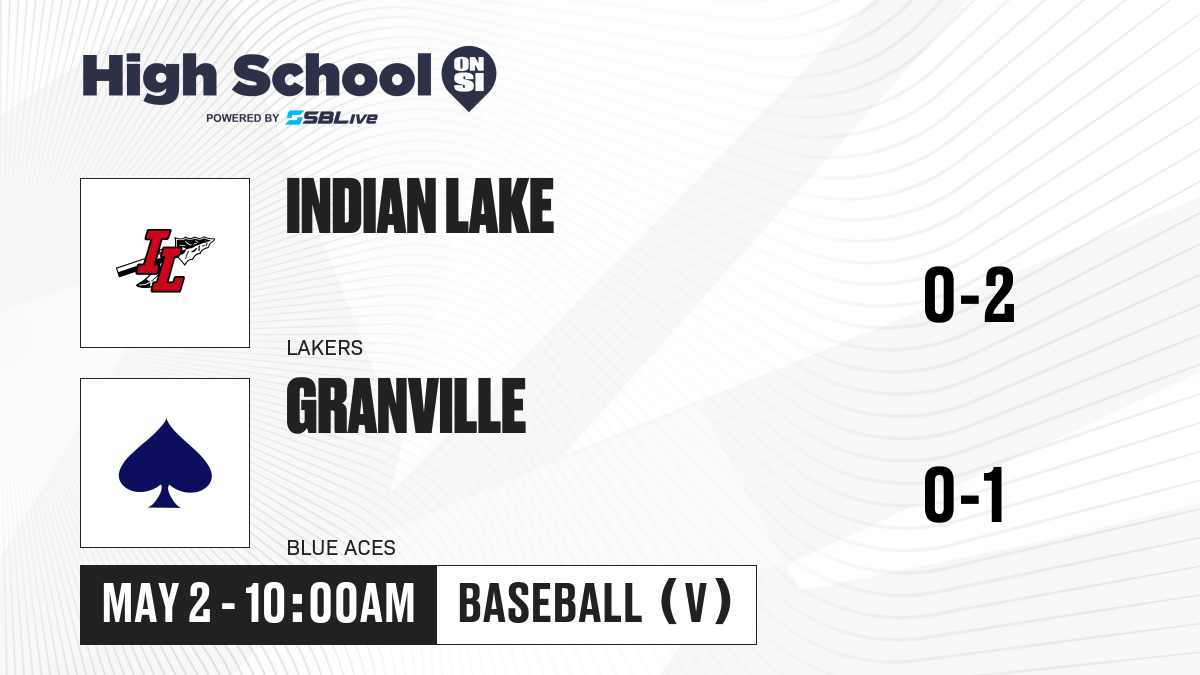 High School ON SI
POWERED BY SBLive

IL

INDIAN LAKE

LAKERS

0-2

GRANVILLE

BLUE ACES

0-1

MAY 2 - 10:00AM

BASEBALL (V)